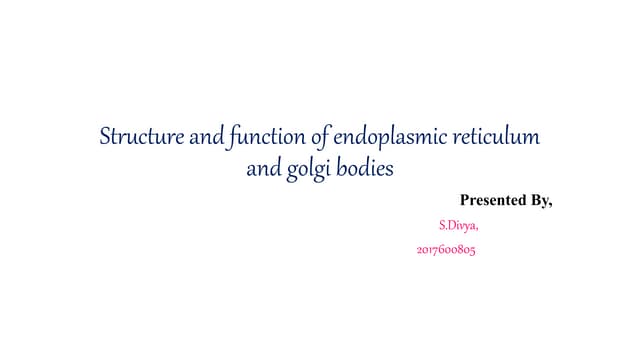 Structure and function of endoplasmic reticulum and golgi bodies

Presented By,

S.Divya,

2017600805